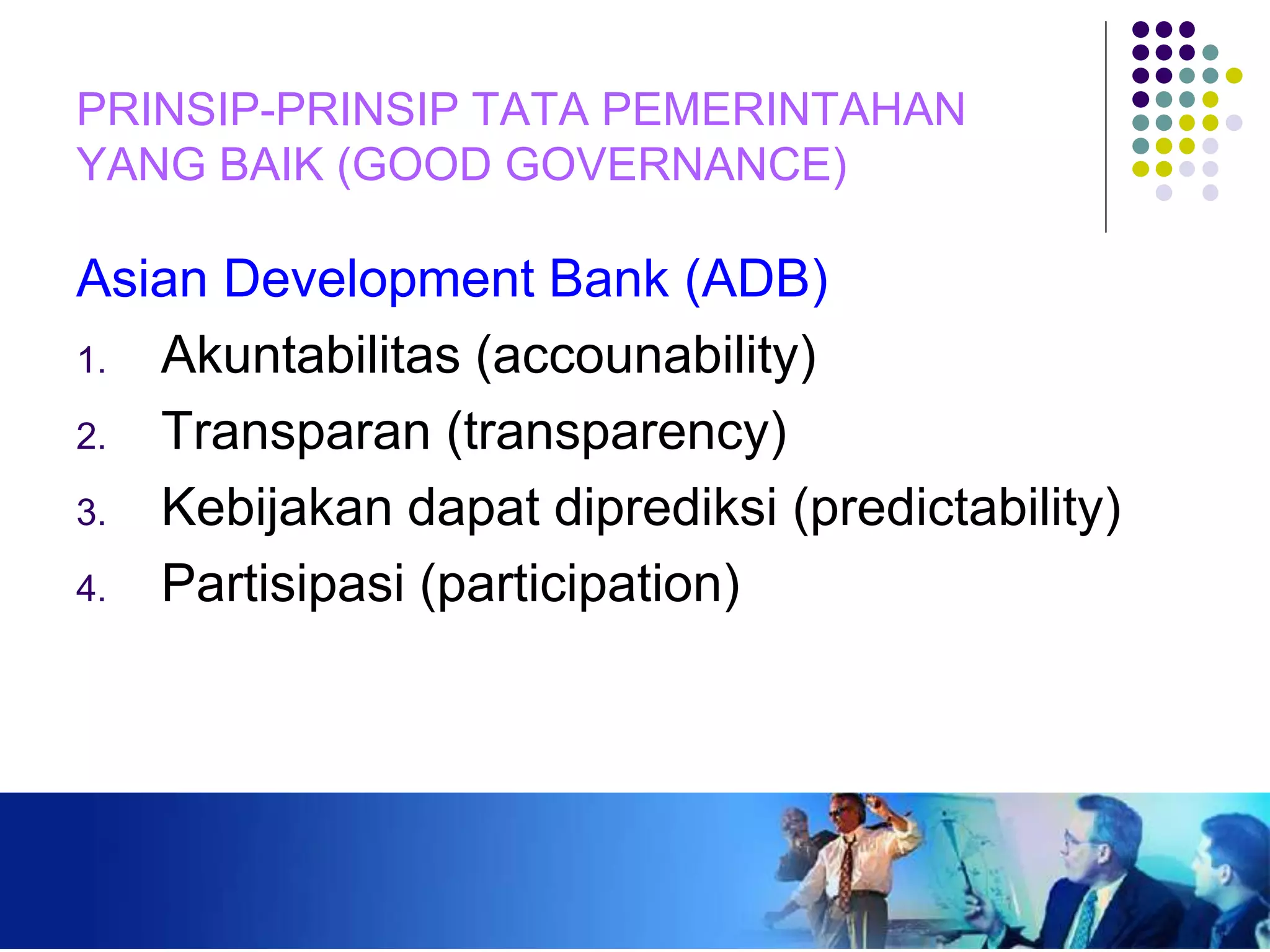 PRINSIP-PRINSIP TATA PEMERINTAHAN YANG BAIK (GOOD GOVERNANCE)

Asian Development Bank (ADB)

1. Akuntabilitas (accounability)
2. Transparan (transparency)
3. Kebijakan dapat diprediksi (predictability)
4. Partisipasi (participation)